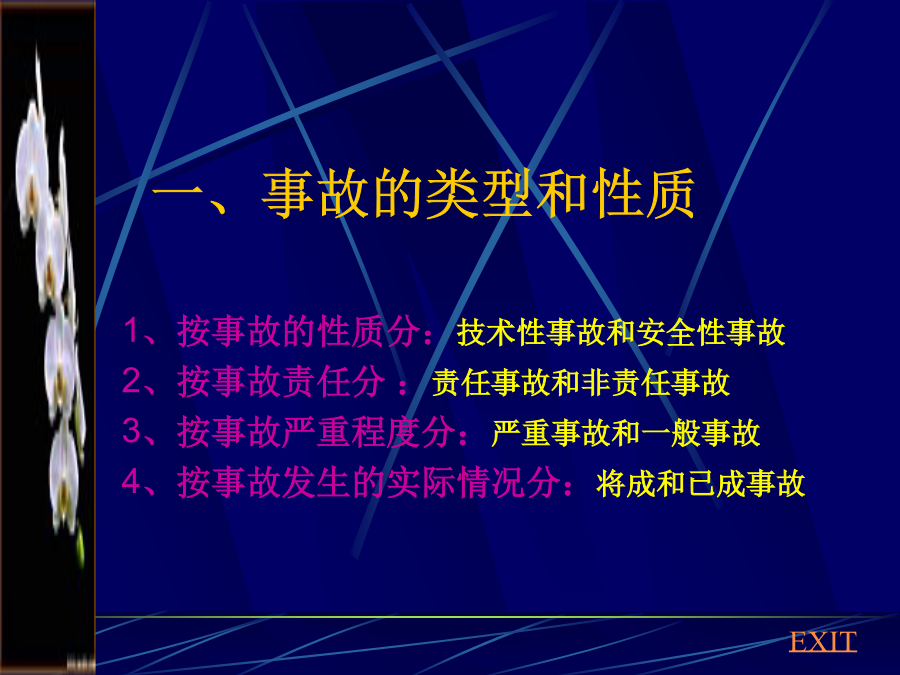 一、事故的类型和性质

1、按事故的性质分：技术性事故和安全性事故
2、按事故责任分 ：责任事故和非责任事故
3、按事故严重程度分：严重事故和一般事故
4、按事故发生的实际情况分：将成和已成事故

EXIT